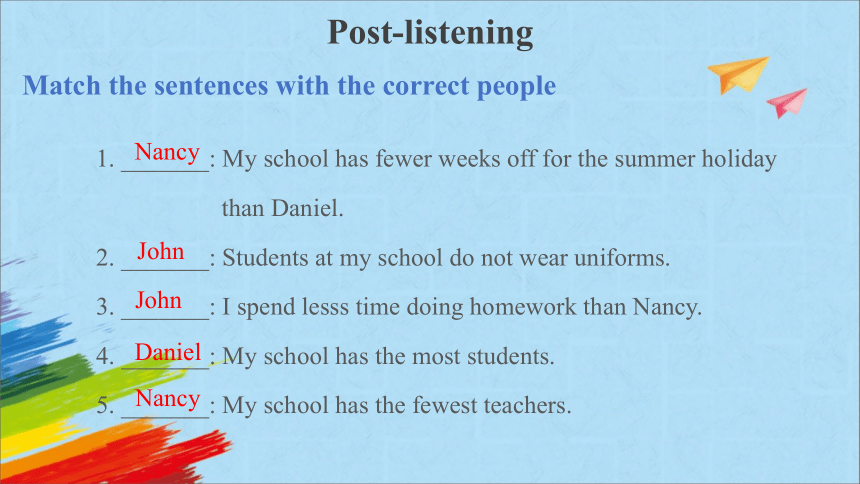 Post-listening

Match the sentences with the correct people

1. Nancy: My school has fewer weeks off for the summer holiday than Daniel.

2. John: Students at my school do not wear uniforms.

3. John: I spend lesss time doing homework than Nancy.

4. Daniel: My school has the most students.

5. Nancy: My school has the fewest teachers.